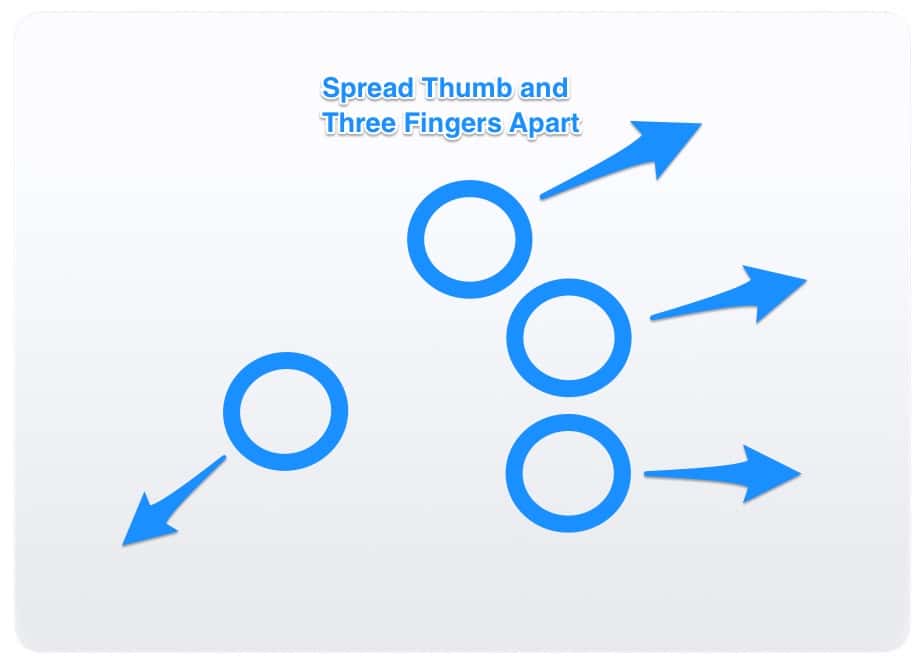 Spread Thumb and
Three Fingers Apart